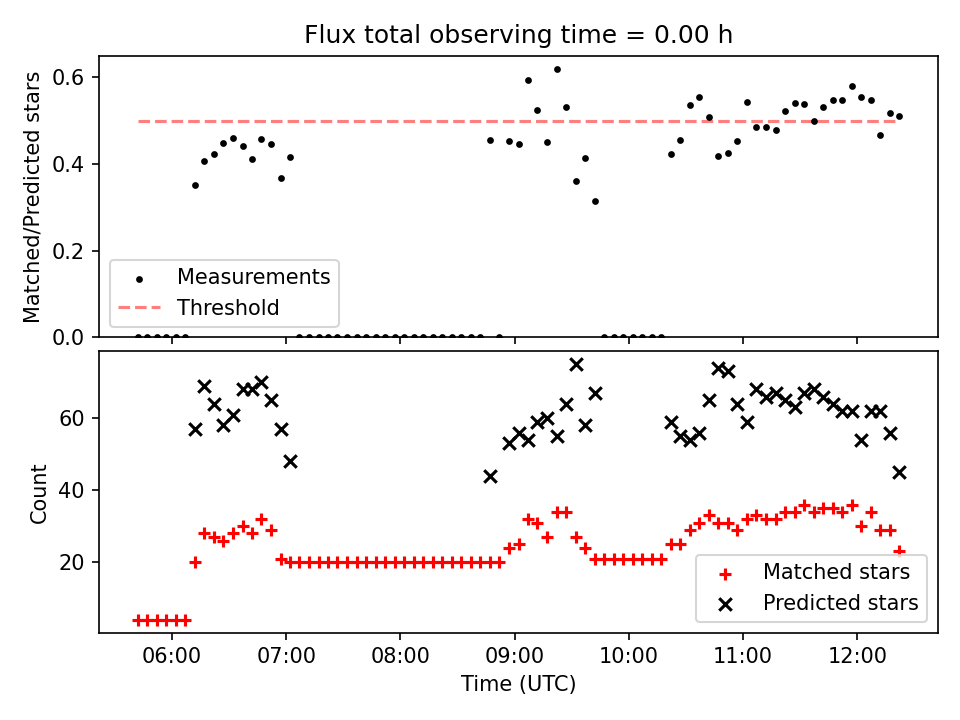 Flux total observing time = 0.00 h

Matched/Predicted stars

0.6
0.4
0.2
0.0

Measurements
Threshold

Count

60
40
20

Matched stars
Predicted stars

06:00 07:00 08:00 09:00 10:00 11:00 12:00

Time (UTC)